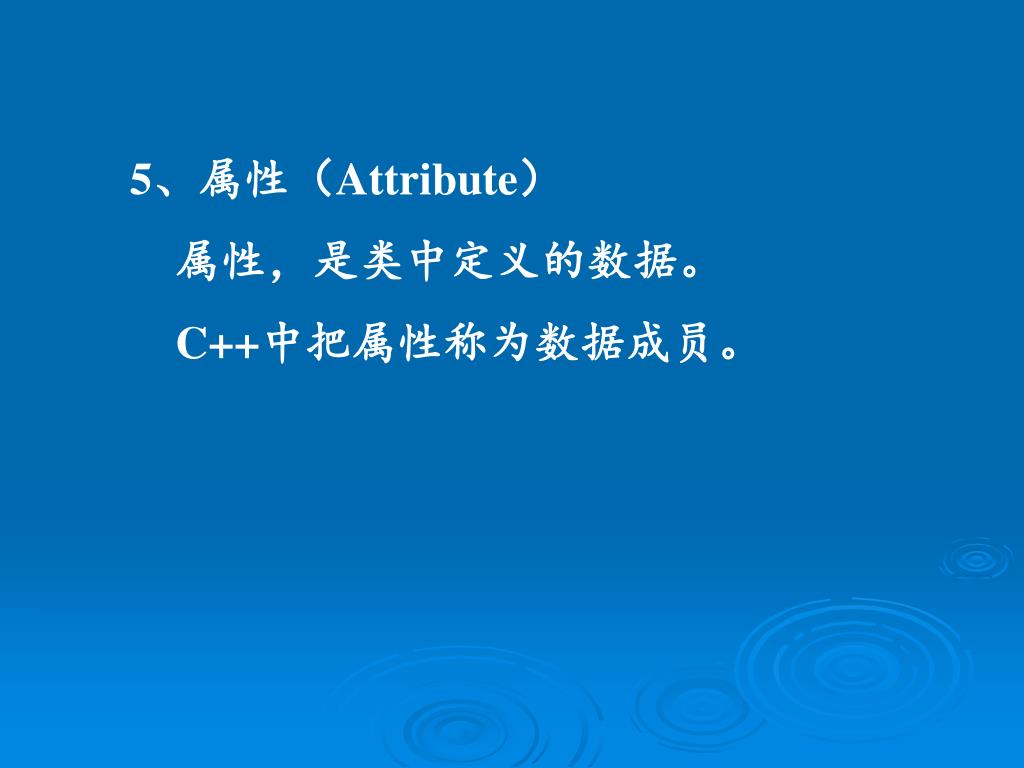 5、属性（Attribute）

属性，是类中定义的数据。

C++中把属性称为数据成员。